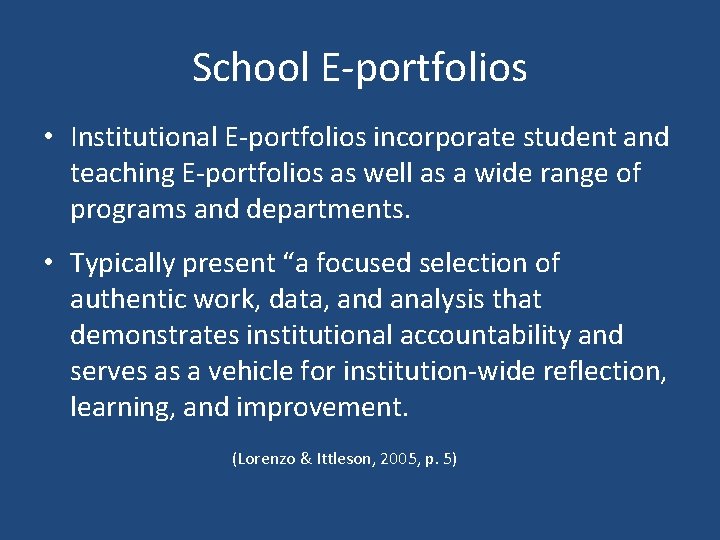 School E-portfolios

• Institutional E-portfolios incorporate student and teaching E-portfolios as well as a wide range of programs and departments.

• Typically present “a focused selection of authentic work, data, and analysis that demonstrates institutional accountability and serves as a vehicle for institution-wide reflection, learning, and improvement.

(Lorenzo & Ittleson, 2005, p. 5)